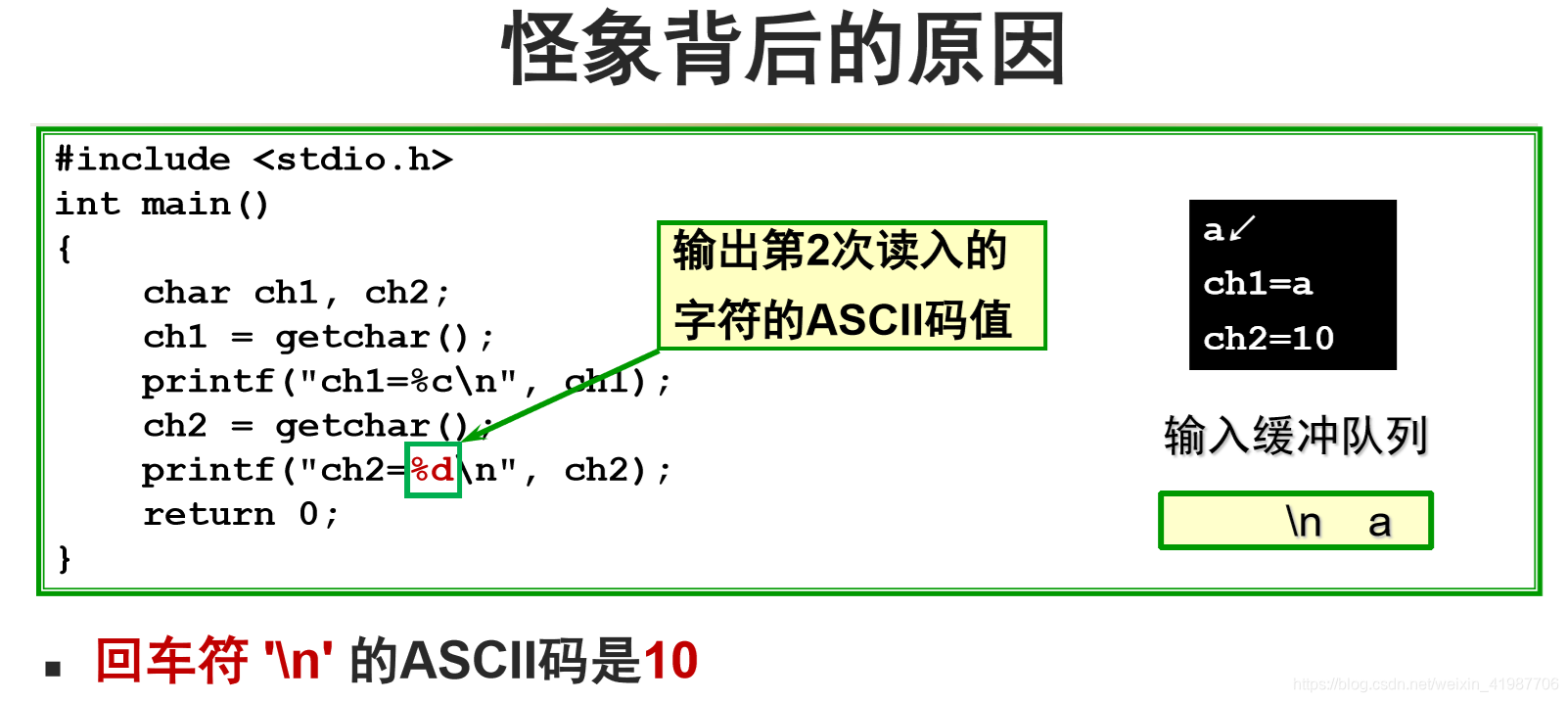 怪象背后的原因

#include <stdio.h>
int main()
{
    char ch1, ch2;
    ch1 = getchar();
    printf("ch1=%c\n", ch1);
    ch2 = getchar();
    printf("ch2=%d\n", ch2);
    return 0;
}

输出第2次读入的字符的ASCII码值

a↙
ch1=a
ch2=10

输入缓冲队列

\n a

▪ 回车符 '\n' 的ASCII码是10

https://blog.csdn.net/weixin_41987706